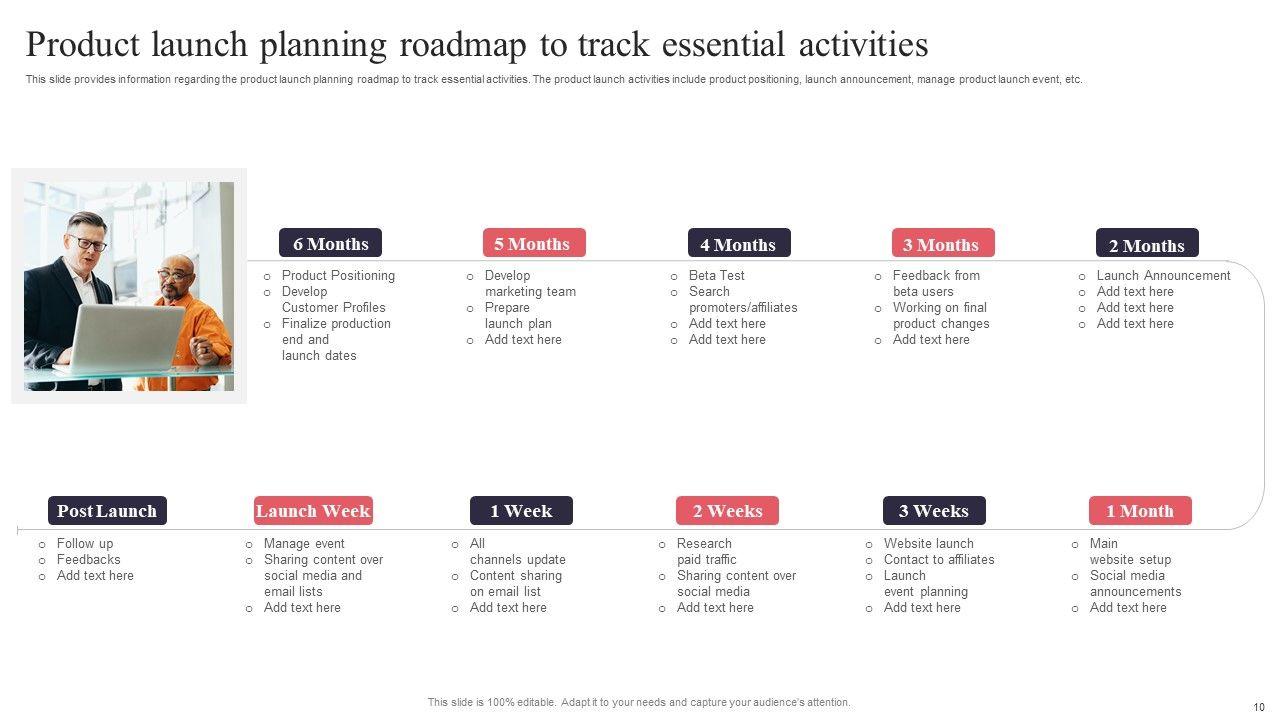 Product launch planning roadmap to track essential activities

This slide provides information regarding the product launch planning roadmap to track essential activities. The product launch activities include product positioning, launch announcement, manage product launch event, etc.

6 Months
- Product Positioning
- Develop Customer Profiles
- Finalize production end and launch dates

5 Months
- Develop marketing team
- Prepare launch plan
- Add text here

4 Months
- Beta Test
- Search promoters/affiliates
- Add text here
- Add text here

3 Months
- Feedback from beta users
- Working on final product changes
- Add text here

2 Months
- Launch Announcement
- Add text here
- Add text here
- Add text here

Post Launch
- Follow up
- Feedbacks
- Add text here

Launch Week
- Manage event
- Sharing content over social media and email lists
- Add text here

1 Week
- All channels update
- Content sharing on email list
- Add text here

2 Weeks
- Research paid traffic
- Sharing content over social media
- Add text here

3 Weeks
- Website launch
- Contact to affiliates
- Launch event planning
- Add text here

1 Month
- Main website setup
- Social media announcements
- Add text here

This slide is 100% editable. Adapt it to your needs and capture your audience's attention.

10